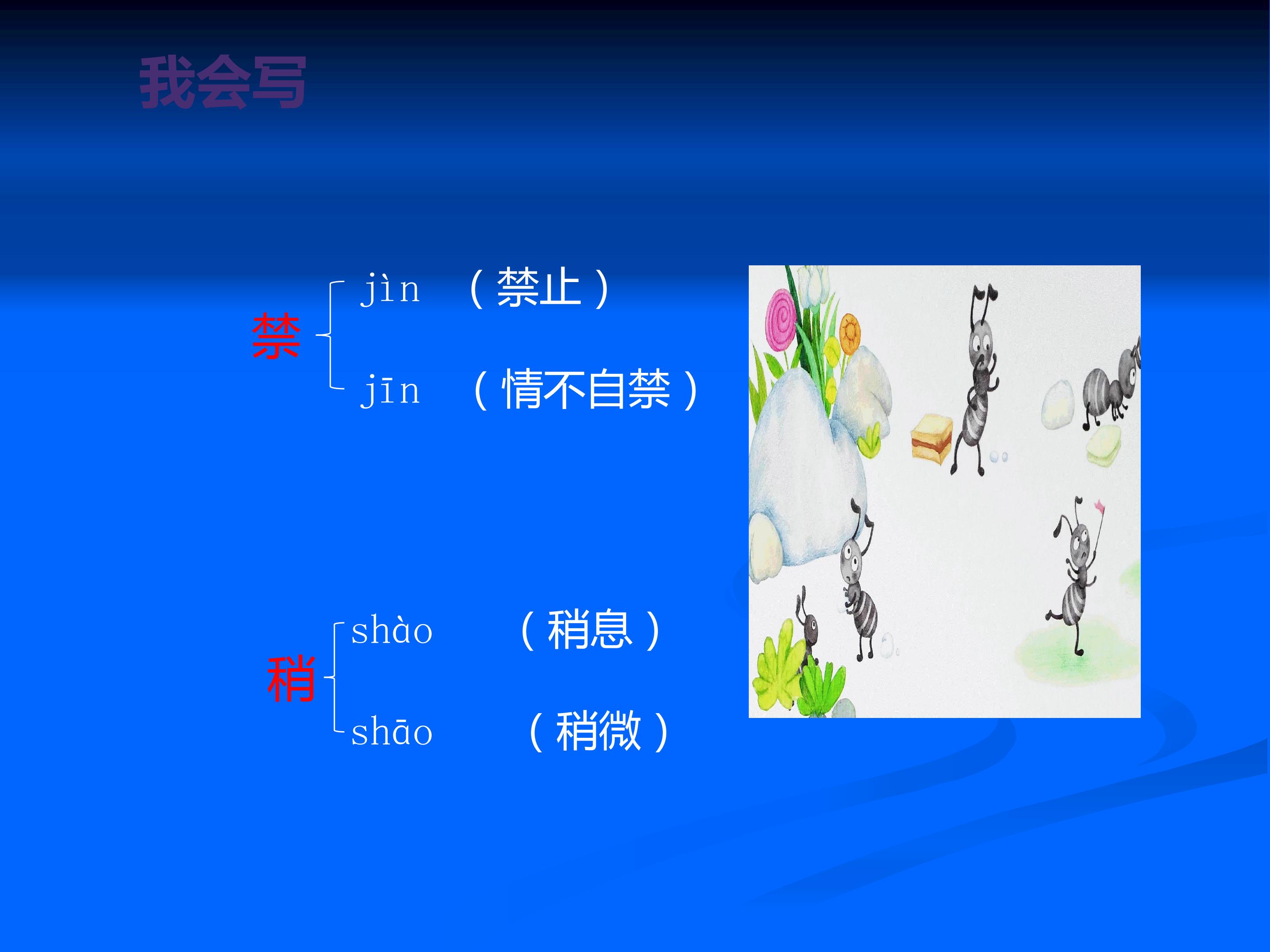 我会写

禁

jìn （禁止）

jīn （情不自禁）

稍

shào （稍息）

shāo （稍微）